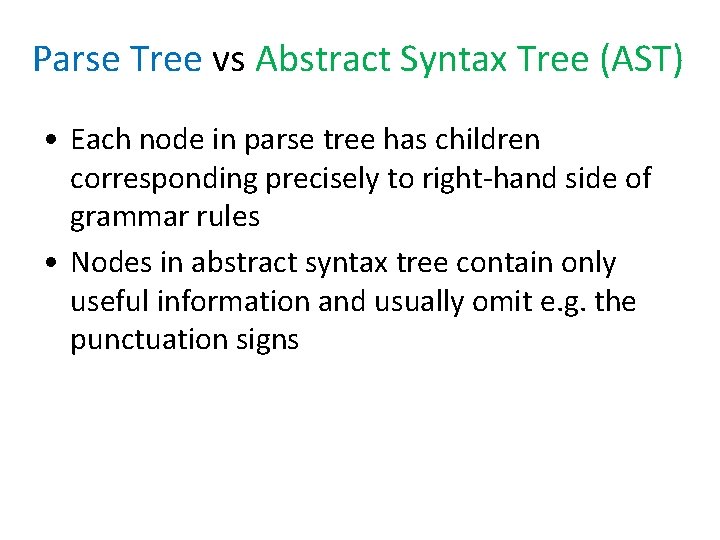 Parse Tree vs Abstract Syntax Tree (AST)

• Each node in parse tree has children corresponding precisely to right-hand side of grammar rules

• Nodes in abstract syntax tree contain only useful information and usually omit e.g. the punctuation signs